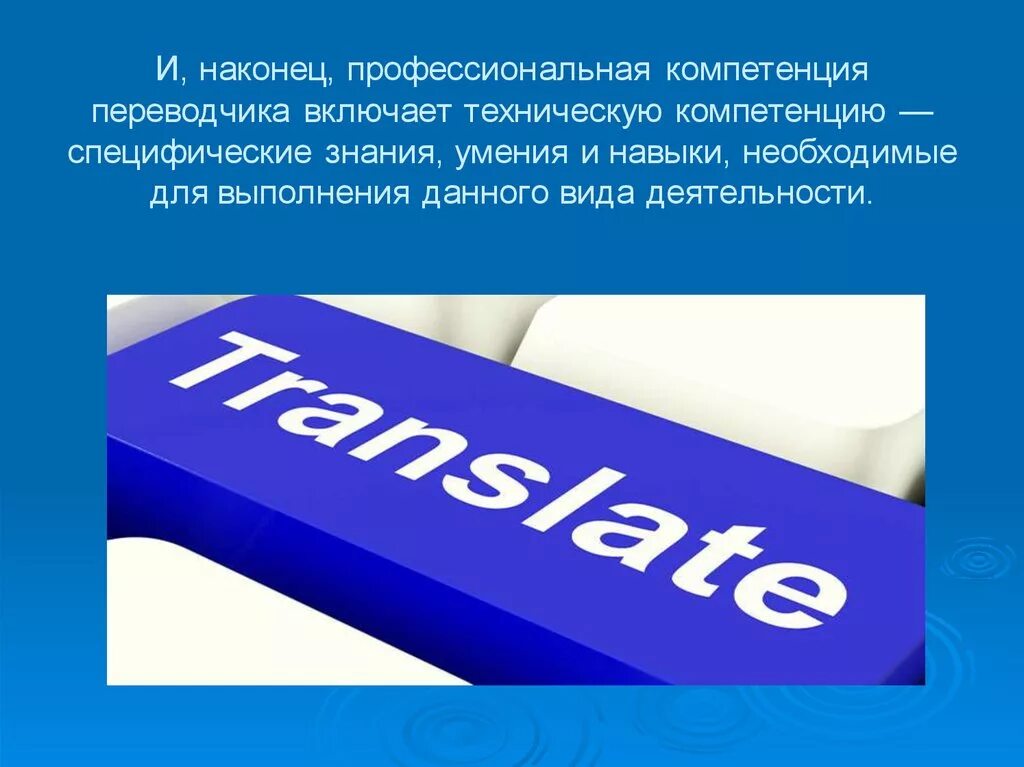 И, наконец, профессиональная компетенция переводчика включает техническую компетенцию — специфические знания, умения и навыки, необходимые для выполнения данного вида деятельности.

Translate